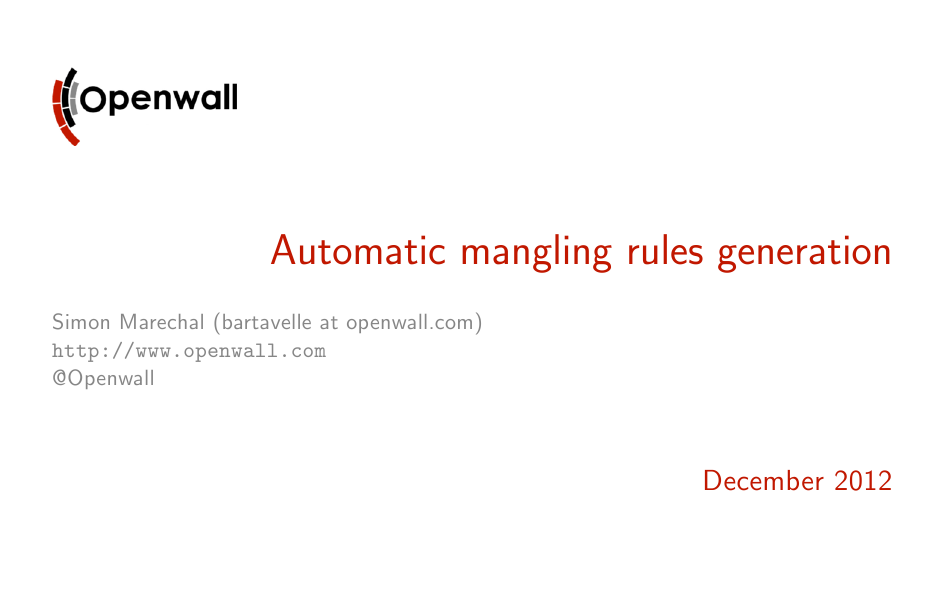 Openwall

Automatic mangling rules generation

Simon Marechal (bartavelle at openwall.com)
http://www.openwall.com
@Openwall

December 2012